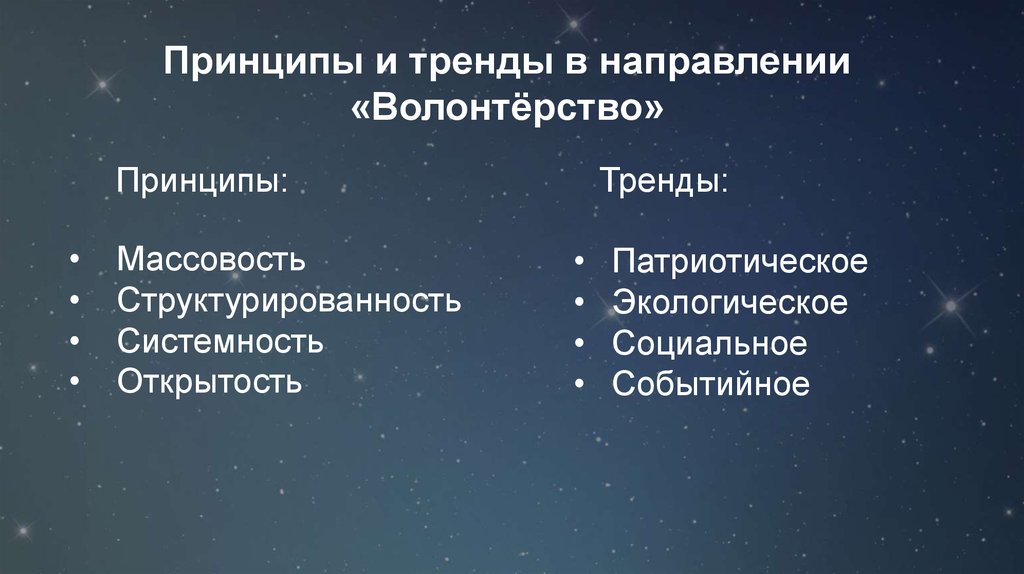 Принципы и тренды в направлении «Волонтёрство»

Принципы:

• Массовость
• Структурированность
• Системность
• Открытость

Тренды:

• Патриотическое
• Экологическое
• Социальное
• Событийное